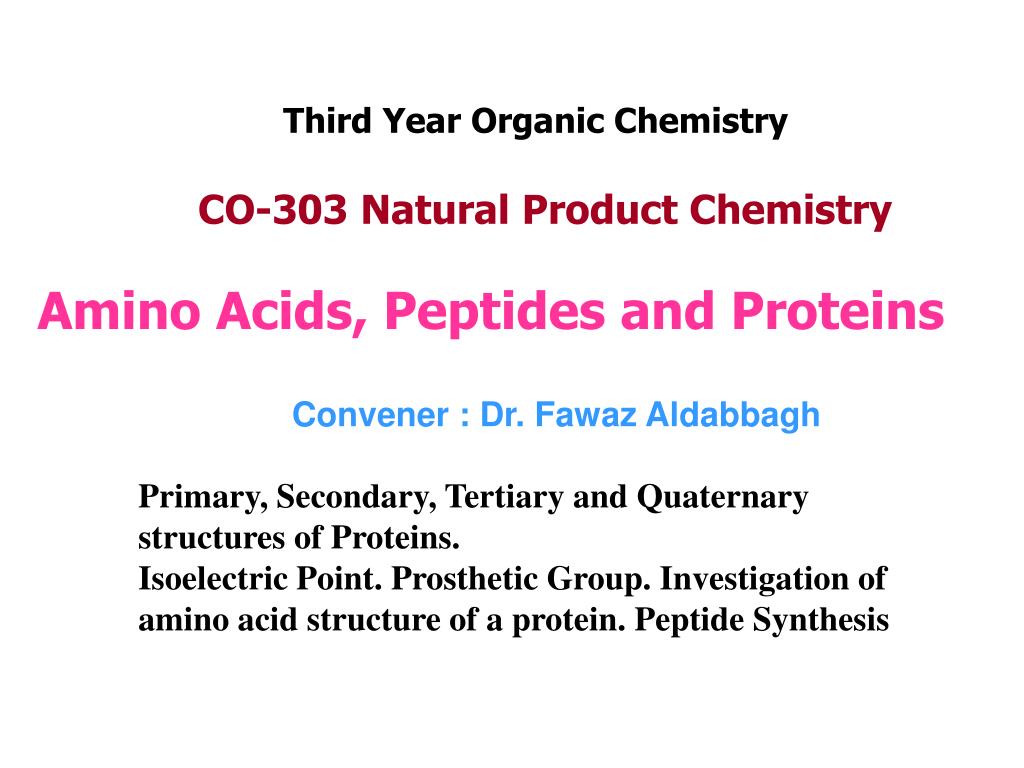 Third Year Organic Chemistry

CO-303 Natural Product Chemistry

Amino Acids, Peptides and Proteins

Convener : Dr. Fawaz Aldabbagh

Primary, Secondary, Tertiary and Quaternary structures of Proteins.
Isoelectric Point. Prosthetic Group. Investigation of amino acid structure of a protein. Peptide Synthesis